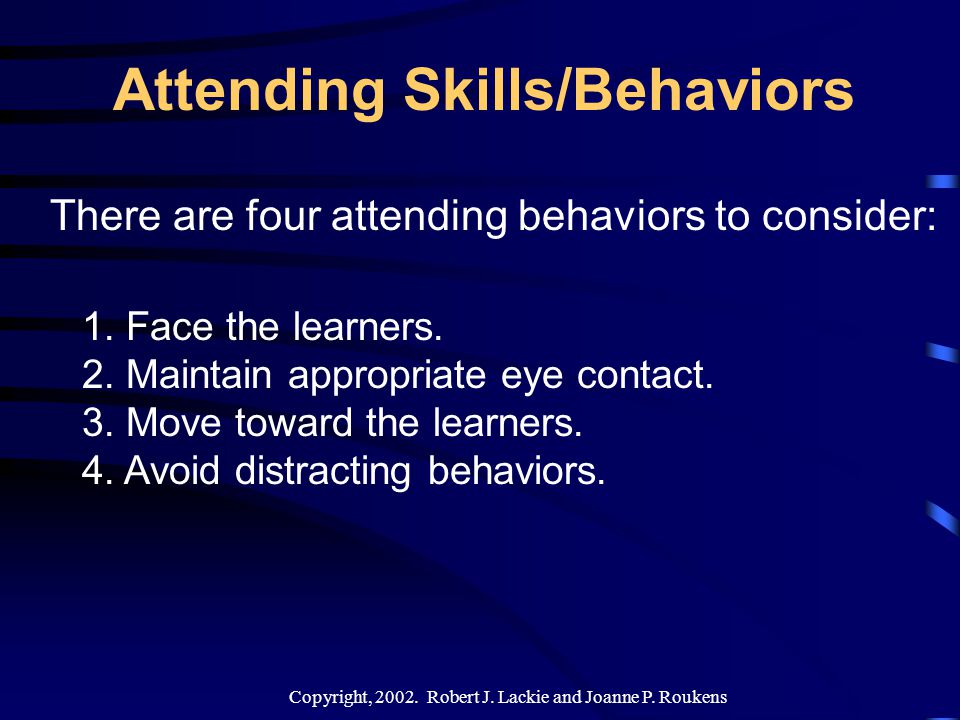 Attending Skills/Behaviors

There are four attending behaviors to consider:

1. Face the learners.
2. Maintain appropriate eye contact.
3. Move toward the learners.
4. Avoid distracting behaviors.

Copyright, 2002. Robert J. Lackie and Joanne P. Roukens